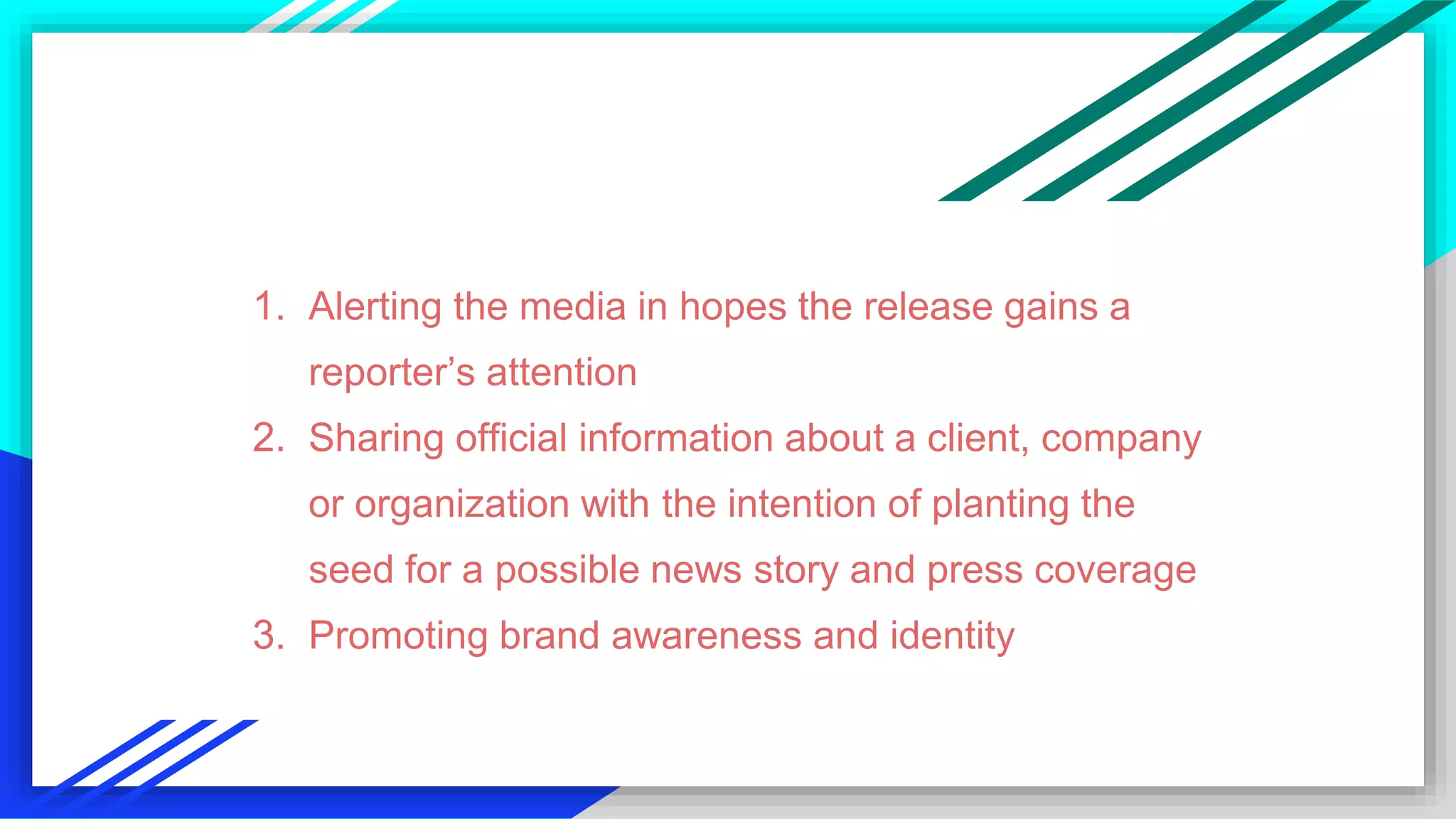 1. Alerting the media in hopes the release gains a reporter’s attention
2. Sharing official information about a client, company or organization with the intention of planting the seed for a possible news story and press coverage
3. Promoting brand awareness and identity